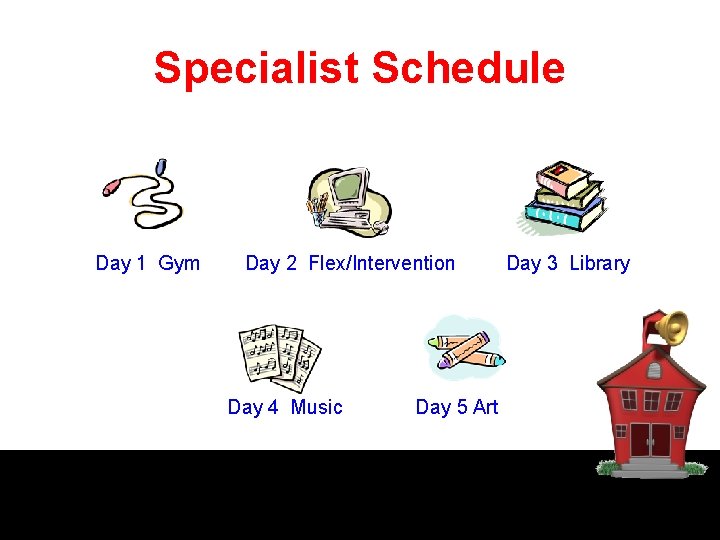 Specialist Schedule

Day 1 Gym

Day 2 Flex/Intervention

Day 3 Library

Day 4 Music

Day 5 Art